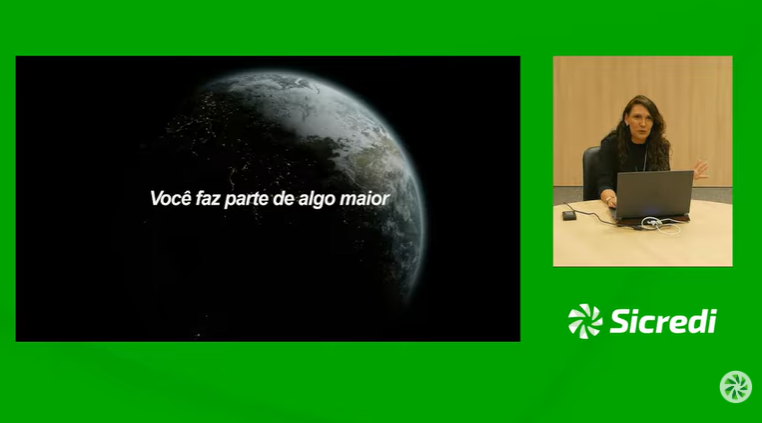 Você faz parte de algo maior

Sicredi